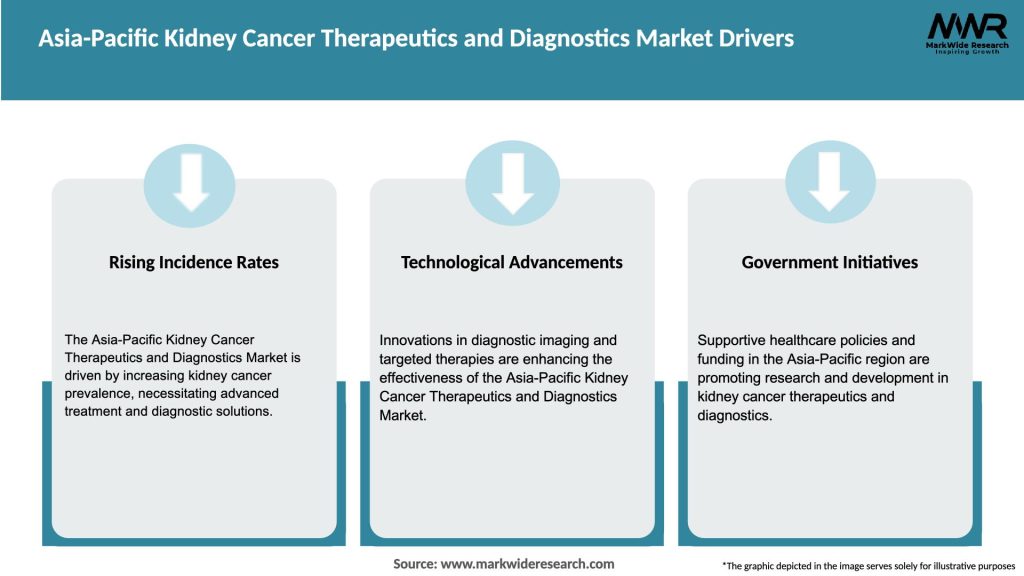 Asia-Pacific Kidney Cancer Therapeutics and Diagnostics Market Drivers

MWR
MarkWide Research
Inspiring Growth

Rising Incidence Rates

The Asia-Pacific Kidney Cancer Therapeutics and Diagnostics Market is driven by increasing kidney cancer prevalence, necessitating advanced treatment and diagnostic solutions.

Technological Advancements

Innovations in diagnostic imaging and targeted therapies are enhancing the effectiveness of the Asia-Pacific Kidney Cancer Therapeutics and Diagnostics Market.

Government Initiatives

Supportive healthcare policies and funding in the Asia-Pacific region are promoting research and development in kidney cancer therapeutics and diagnostics.

Source: www.markwideresearch.com

*The graphic depicted in the image serves solely for illustrative purposes